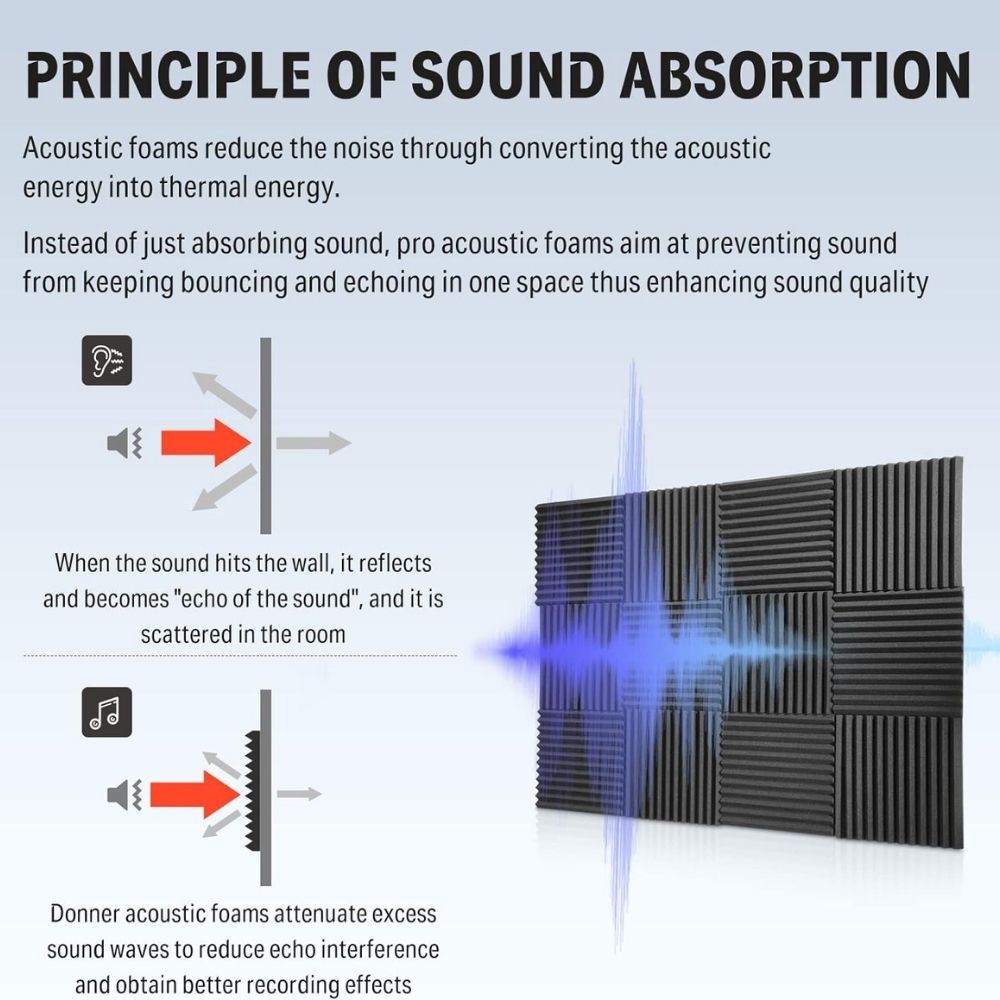 PRINCIPLE OF SOUND ABSORPTION

Acoustic foams reduce the noise through converting the acoustic energy into thermal energy.

Instead of just absorbing sound, pro acoustic foams aim at preventing sound from keeping bouncing and echoing in one space thus enhancing sound quality

When the sound hits the wall, it reflects and becomes "echo of the sound", and it is scattered in the room

Donner acoustic foams attenuate excess sound waves to reduce echo interference and obtain better recording effects